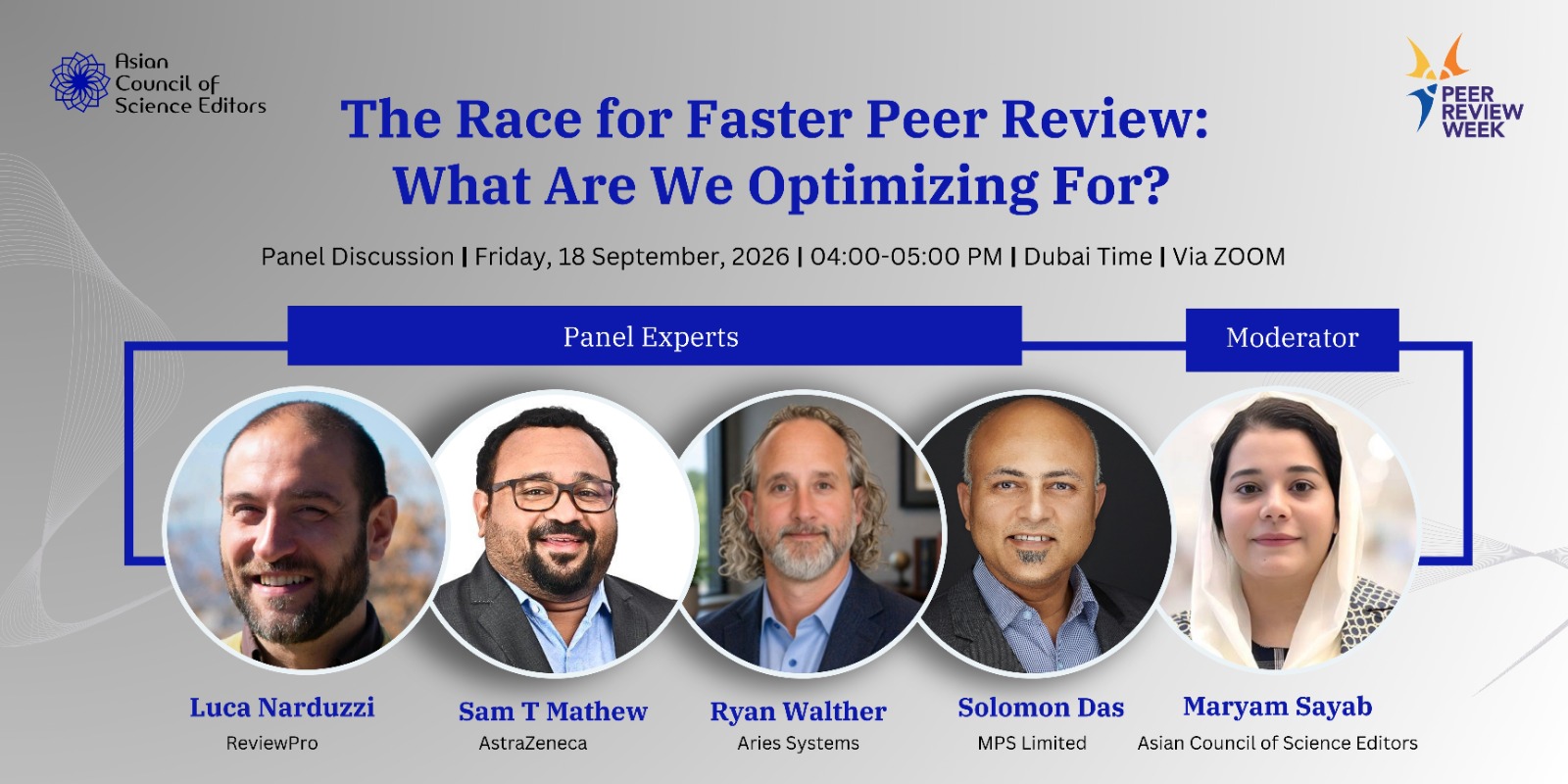 Asian Council of Science Editors

PEER REVIEW WEEK

The Race for Faster Peer Review: What Are We Optimizing For?

Panel Discussion | Friday, 18 September, 2026 | 04:00-05:00 PM | Dubai Time | Via ZOOM

Panel Experts

Moderator

Luca Narduzzi
ReviewPro

Sam T Mathew
AstraZeneca

Ryan Walther
Aries Systems

Solomon Das
MPS Limited

Maryam Sayab
Asian Council of Science Editors